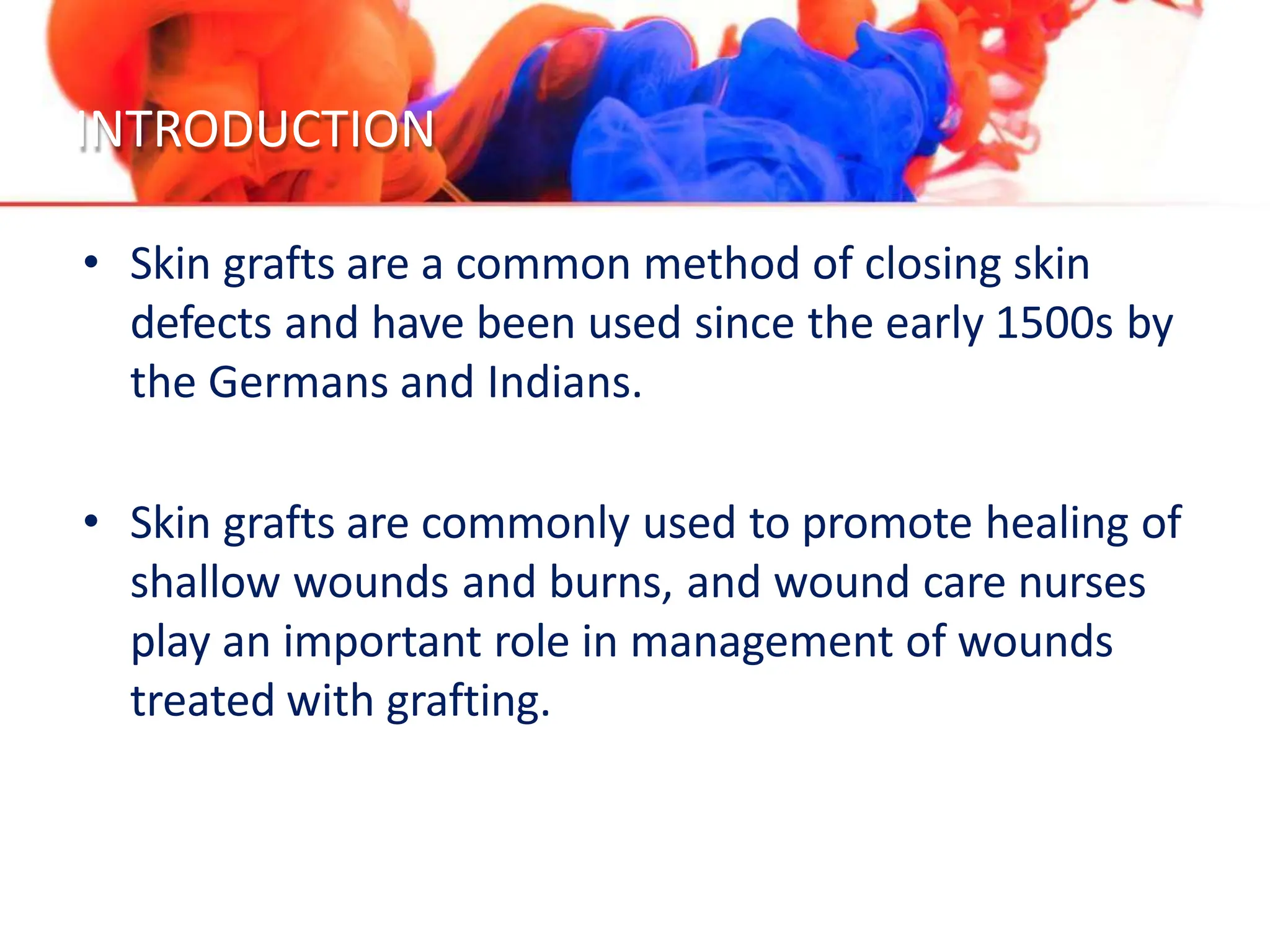 INTRODUCTION

• Skin grafts are a common method of closing skin defects and have been used since the early 1500s by the Germans and Indians.

• Skin grafts are commonly used to promote healing of shallow wounds and burns, and wound care nurses play an important role in management of wounds treated with grafting.